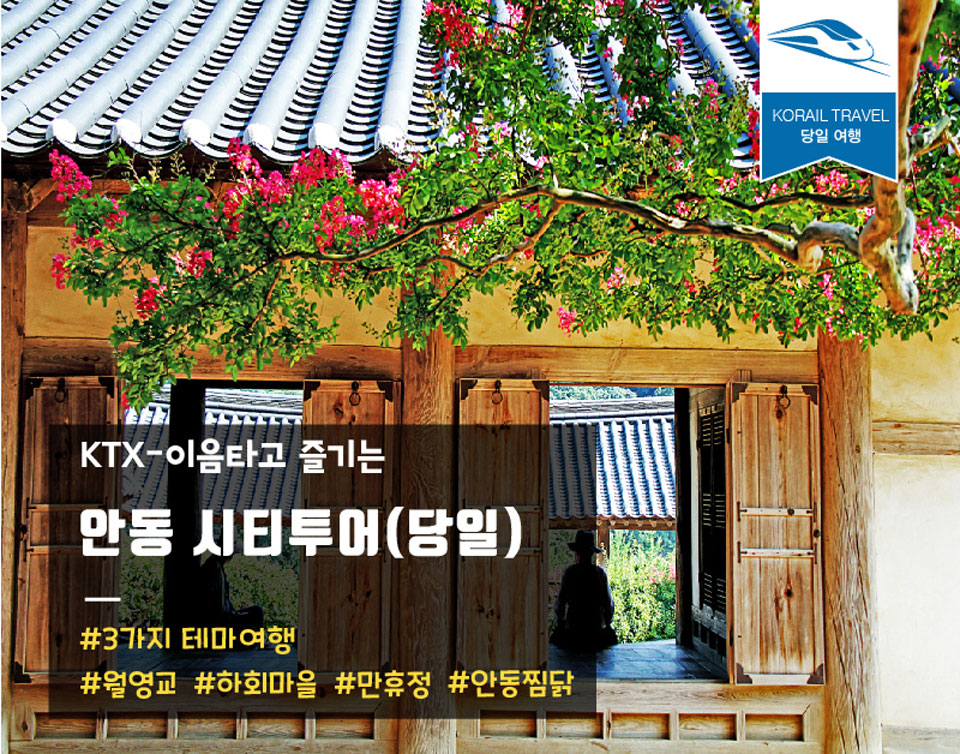 KORAIL TRAVEL
당일 여행

KTX-이음타고 즐기는

안동 시티투어(당일)

#3가지 테마여행
#월영교 #하회마을 #만휴정 #안동찜닭